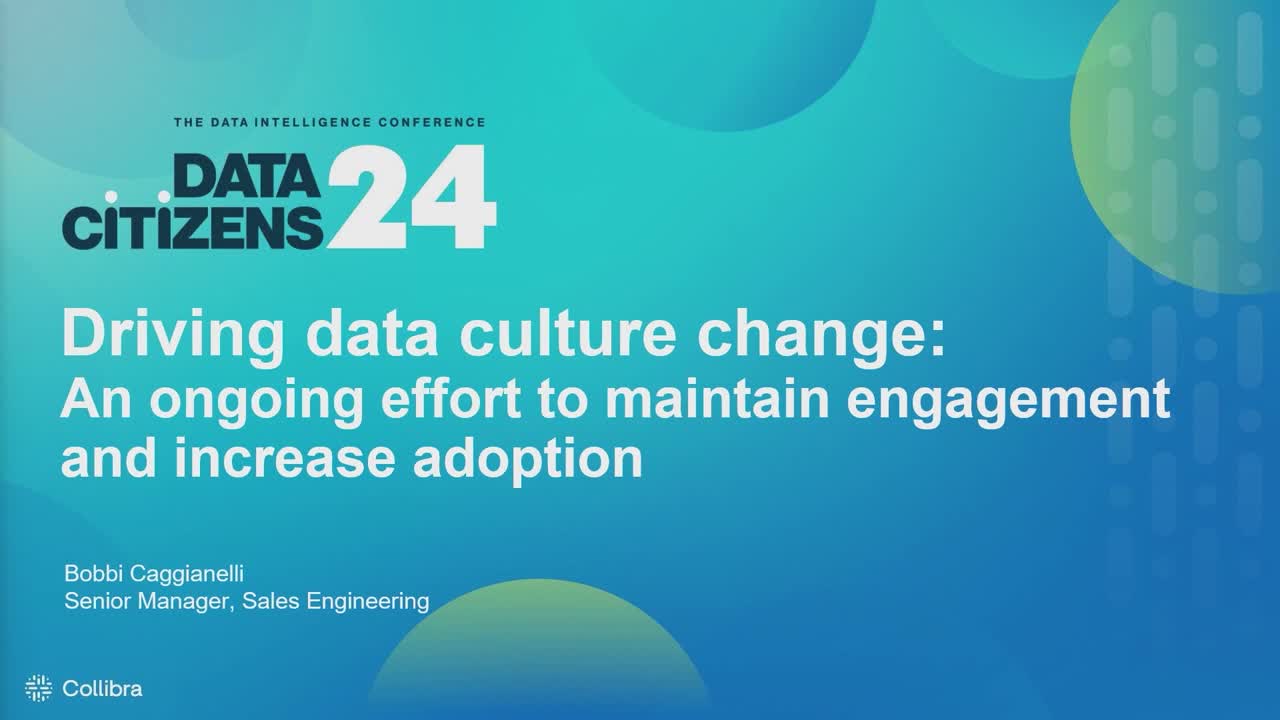 THE DATA INTELLIGENCE CONFERENCE

DATA CITIZENS 24

Driving data culture change:
An ongoing effort to maintain engagement and increase adoption

Bobbi Caggianelli
Senior Manager, Sales Engineering

Collibra